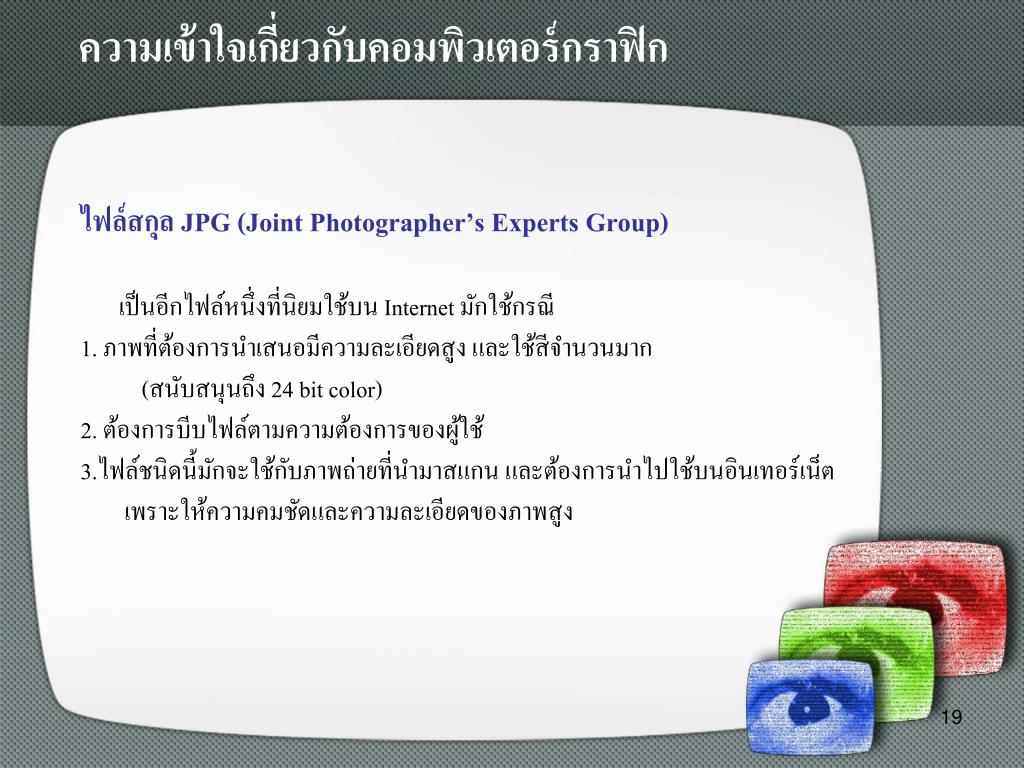 ความเข้าใจเกี่ยวกับคอมพิวเตอร์กราฟิก

ไฟล์สกุล JPG (Joint Photographer’s Experts Group)

เป็นอีกไฟล์หนึ่งที่นิยมใช้บน Internet มักใช้กรณี
1. ภาพที่ต้องการนำเสนอมีความละเอียดสูง และใช้สีจำนวนมาก
(สนับสนุนถึง 24 bit color)
2. ต้องการบีบไฟล์ตามความต้องการของผู้ใช้
3.ไฟล์ชนิดนี้มักจะใช้กับภาพถ่ายที่นำมาสแกน และต้องการนำไปใช้บนอินเทอร์เน็ต เพราะให้ความคมชัดและความละเอียดของภาพสูง

19